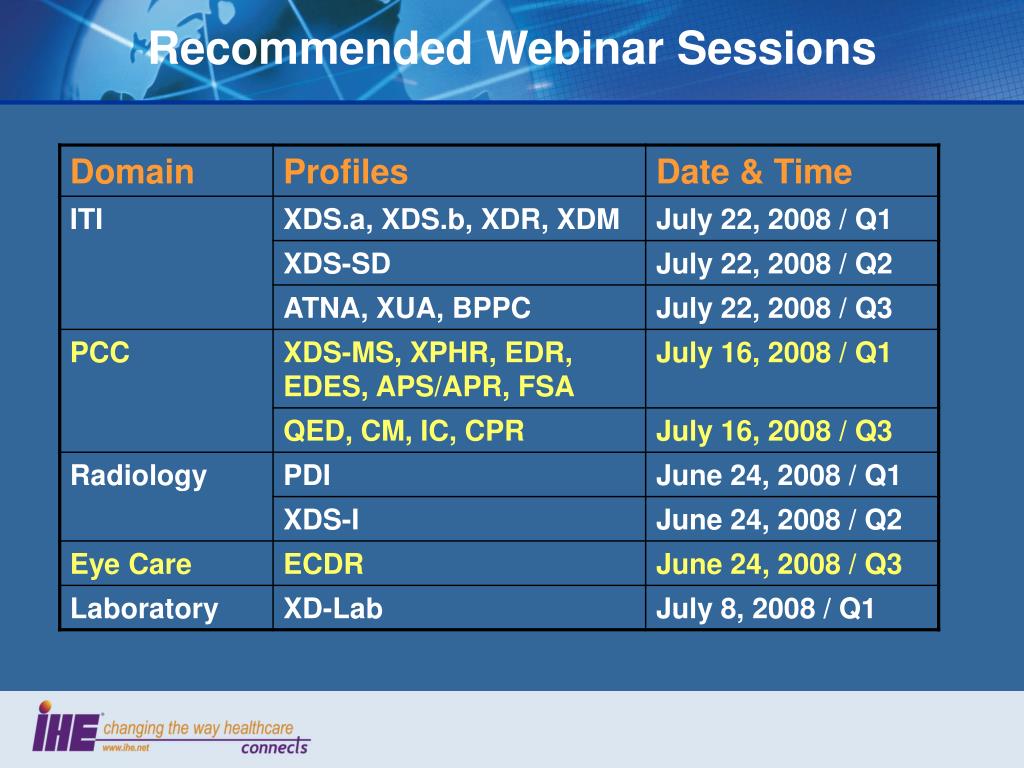 Recommended Webinar Sessions

| Domain | Profiles | Date & Time |
|---|---|---|
| ITI | XDS.a, XDS.b, XDR, XDM | July 22, 2008 / Q1 |
| | XDS-SD | July 22, 2008 / Q2 |
| | ATNA, XUA, BPPC | July 22, 2008 / Q3 |
| PCC | XDS-MS, XPHR, EDR, EDES, APS/APR, FSA | July 16, 2008 / Q1 |
| | QED, CM, IC, CPR | July 16, 2008 / Q3 |
| Radiology | PDI | June 24, 2008 / Q1 |
| | XDS-I | June 24, 2008 / Q2 |
| Eye Care | ECDR | June 24, 2008 / Q3 |
| Laboratory | XD-Lab | July 8, 2008 / Q1 |

IHE changing the way healthcare connects
www.ihe.net